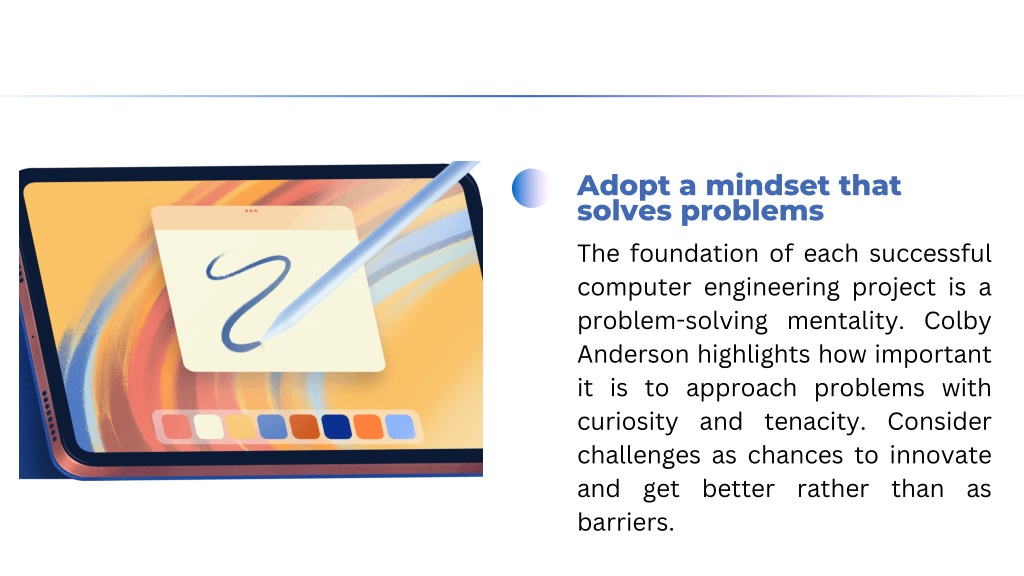 Adopt a mindset that solves problems

The foundation of each successful computer engineering project is a problem-solving mentality. Colby Anderson highlights how important it is to approach problems with curiosity and tenacity. Consider challenges as chances to innovate and get better rather than as barriers.